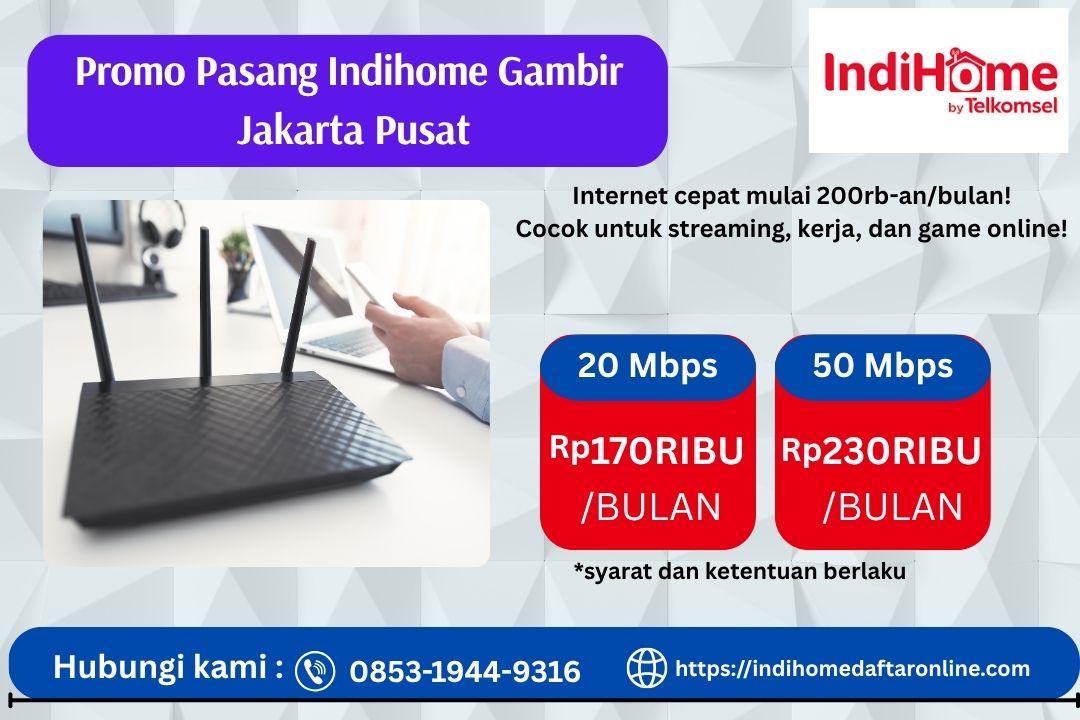 Promo Pasang Indihome Gambir Jakarta Pusat

IndiHome by Telkomsel

Internet cepat mulai 200rb-an/bulan!
Cocok untuk streaming, kerja, dan game online!

20 Mbps
Rp170RIBU /BULAN

50 Mbps
Rp230RIBU /BULAN

*syarat dan ketentuan berlaku

Hubungi kami : 0853-1944-9316 https://indihomedaftaronline.com